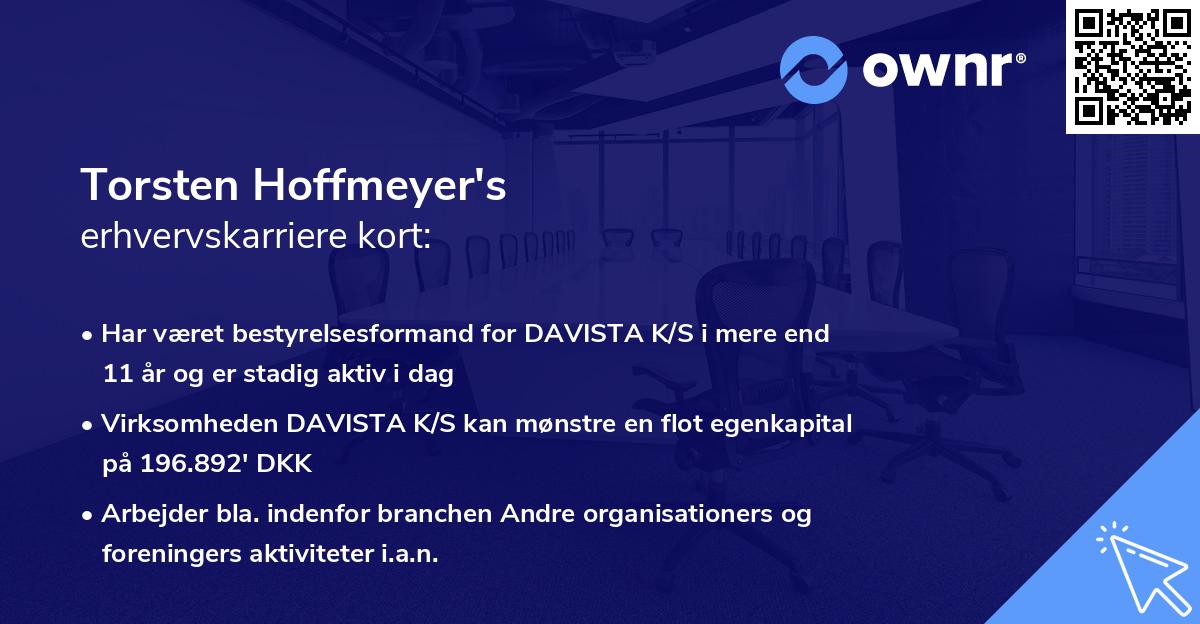 ownr®

Torsten Hoffmeyer's
erhvervskarriere kort:

• Har været bestyrelsesformand for DAVISTA K/S i mere end 11 år og er stadig aktiv i dag

• Virksomheden DAVISTA K/S kan mønstre en flot egenkapital på 196.892' DKK

• Arbejder bla. indenfor branchen Andre organisationers og foreningers aktiviteter i.a.n.